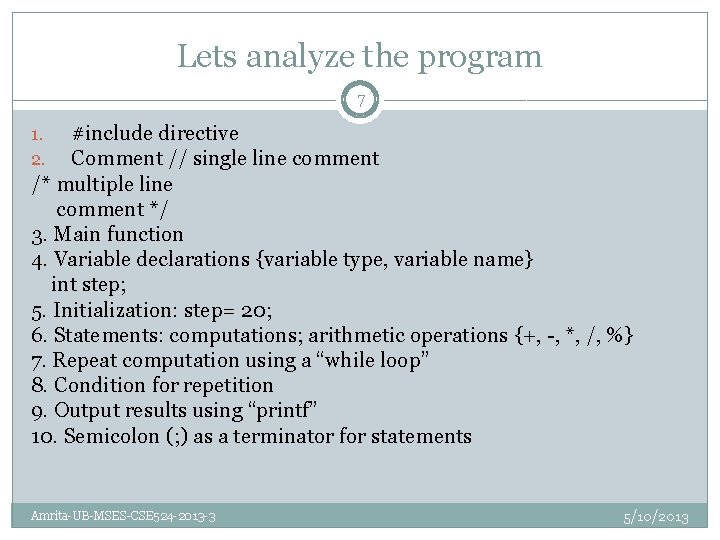 Lets analyze the program

7

1. #include directive
2. Comment // single line comment
/* multiple line
comment */
3. Main function
4. Variable declarations {variable type, variable name}
int step;
5. Initialization: step= 20;
6. Statements: computations; arithmetic operations {+, -, *, /, %}
7. Repeat computation using a “while loop”
8. Condition for repetition
9. Output results using “printf”
10. Semicolon (;) as a terminator for statements

Amrita-UB-MSES-CSE524-2013-3

5/10/2013